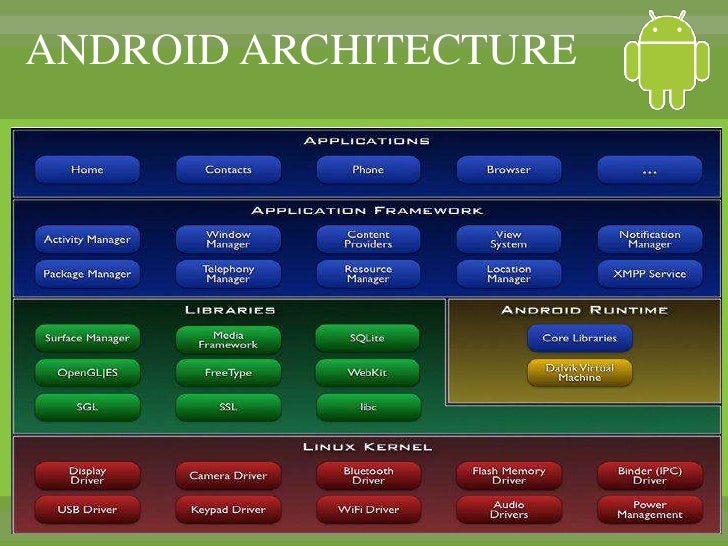 ANDROID ARCHITECTURE

APPLICATIONS

Home

Contacts

Phone

Browser

...

APPLICATION FRAMEWORK

Activity Manager

Window Manager

Content Providers

View System

Notification Manager

Package Manager

Telephony Manager

Resource Manager

Location Manager

XMPP Service

LIBRARIES

Surface Manager

Media Framework

SQLite

OpenGL|ES

FreeType

WebKit

SGL

SSL

libc

ANDROID RUNTIME

Core Libraries

Dalvik Virtual Machine

LINUX KERNEL

Display Driver

Camera Driver

Bluetooth Driver

Flash Memory Driver

Binder (IPC) Driver

USB Driver

Keypad Driver

WiFi Driver

Audio Drivers

Power Management